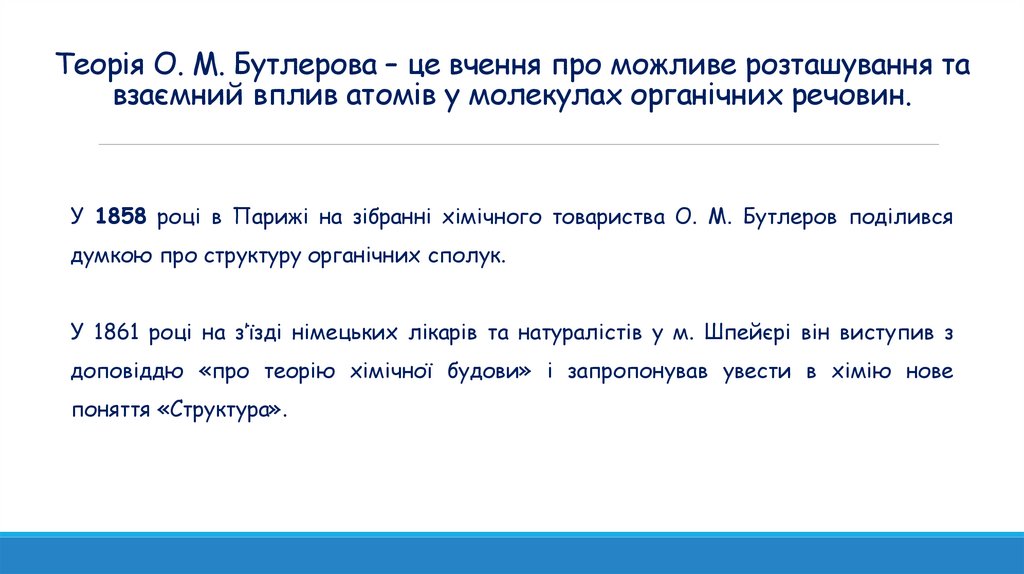 Теорія О. М. Бутлерова – це вчення про можливе розташування та взаємний вплив атомів у молекулах органічних речовин.

У 1858 році в Парижі на зібранні хімічного товариства О. М. Бутлеров поділився думкою про структуру органічних сполук.

У 1861 році на з'їзді німецьких лікарів та натуралістів у м. Шпейєрі він виступив з доповіддю «про теорію хімічної будови» і запропонував увести в хімію нове поняття «Структура».